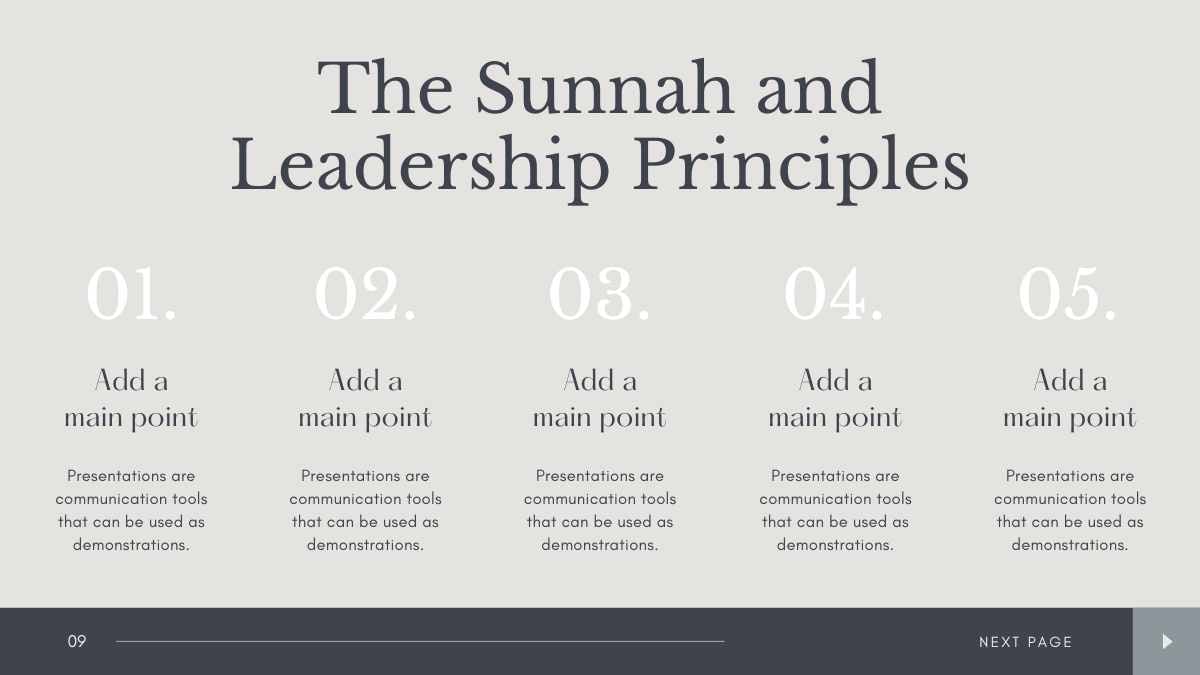 The Sunnah and Leadership Principles

01.

Add a main point

Presentations are communication tools that can be used as demonstrations.

02.

Add a main point

Presentations are communication tools that can be used as demonstrations.

03.

Add a main point

Presentations are communication tools that can be used as demonstrations.

04.

Add a main point

Presentations are communication tools that can be used as demonstrations.

05.

Add a main point

Presentations are communication tools that can be used as demonstrations.

09

NEXT PAGE